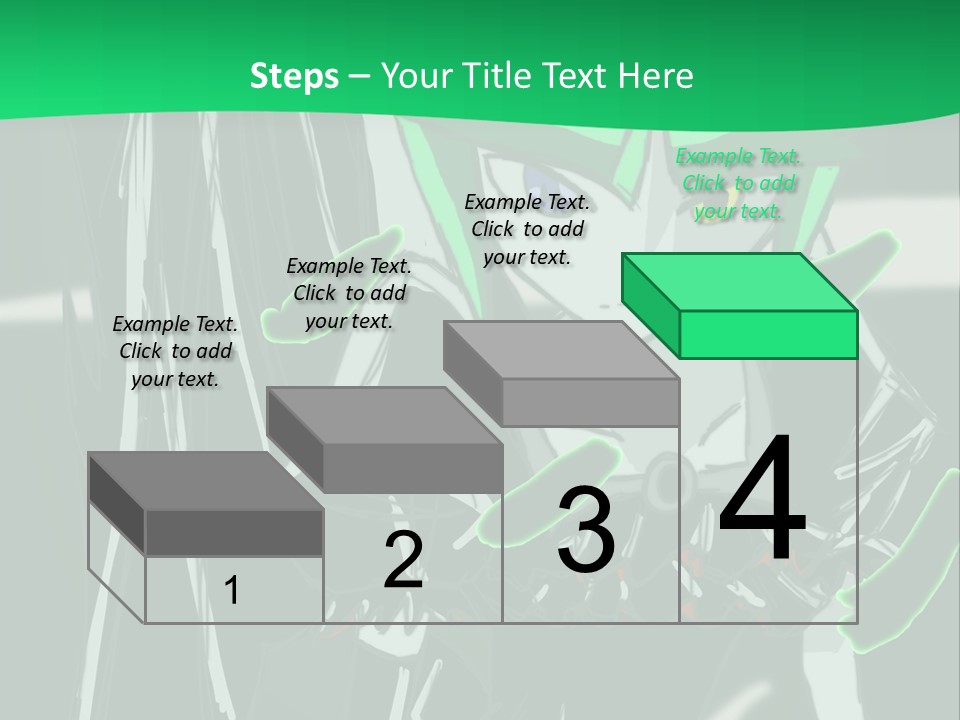 Steps – Your Title Text Here

Example Text. Click to add your text.

Example Text. Click to add your text.

Example Text. Click to add your text.

Example Text. Click to add your text.

1

2

3

4